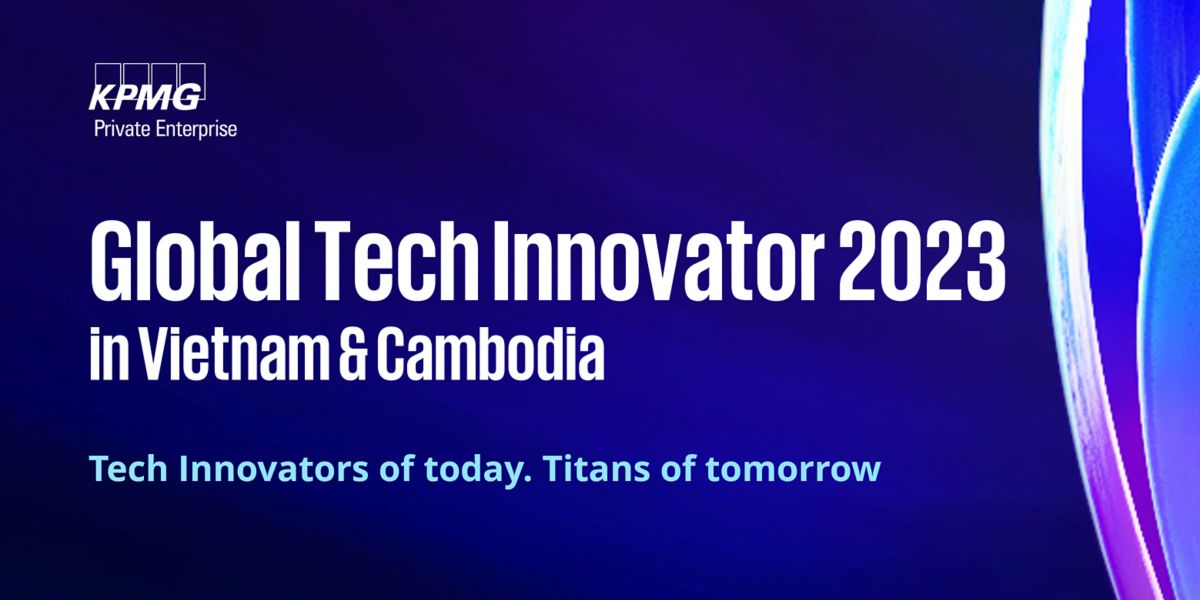 KPMG
Private Enterprise

Global Tech Innovator 2023
in Vietnam & Cambodia

Tech Innovators of today. Titans of tomorrow